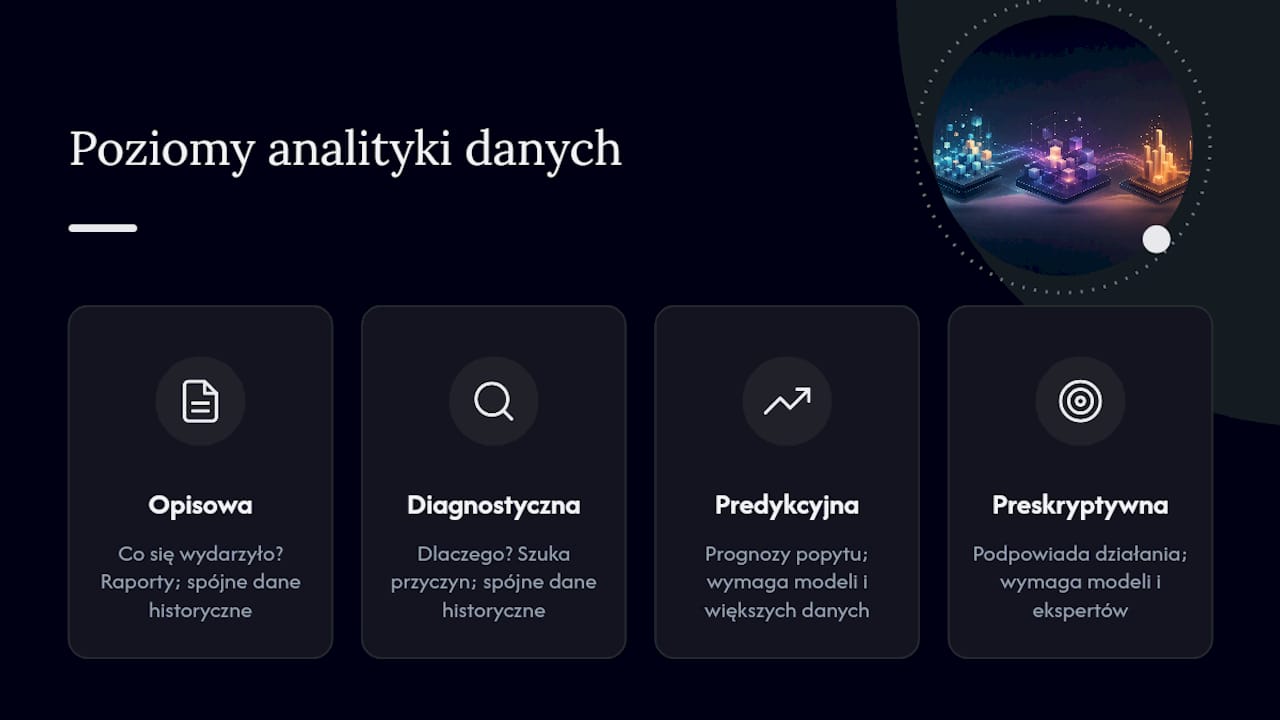 Poziomy analityki danych

Opisowa

Co się wydarzyło? Raporty; spójne dane historyczne

Diagnostyczna

Dlaczego? Szuka przyczyn; spójne dane historyczne

Predykcyjna

Prognozy popytu; wymaga modeli i większych danych

Preskryptywna

Podpowiada działania; wymaga modeli i ekspertów